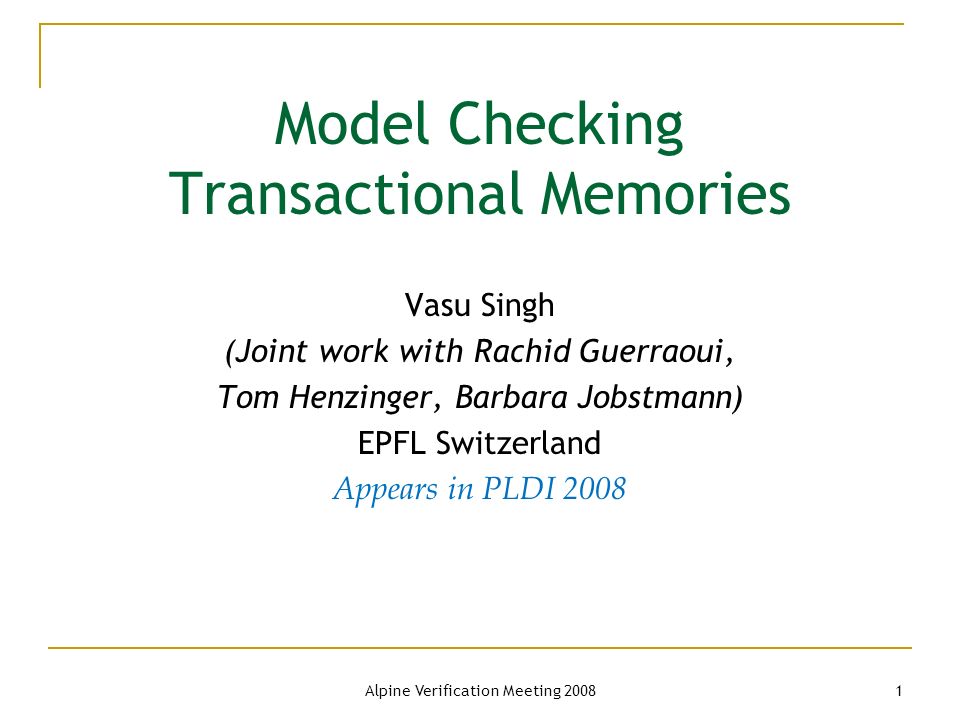 Model Checking Transactional Memories

Vasu Singh

(Joint work with Rachid Guerraoui, Tom Henzinger, Barbara Jobstmann)

EPFL Switzerland

Appears in PLDI 2008

Alpine Verification Meeting 2008

1